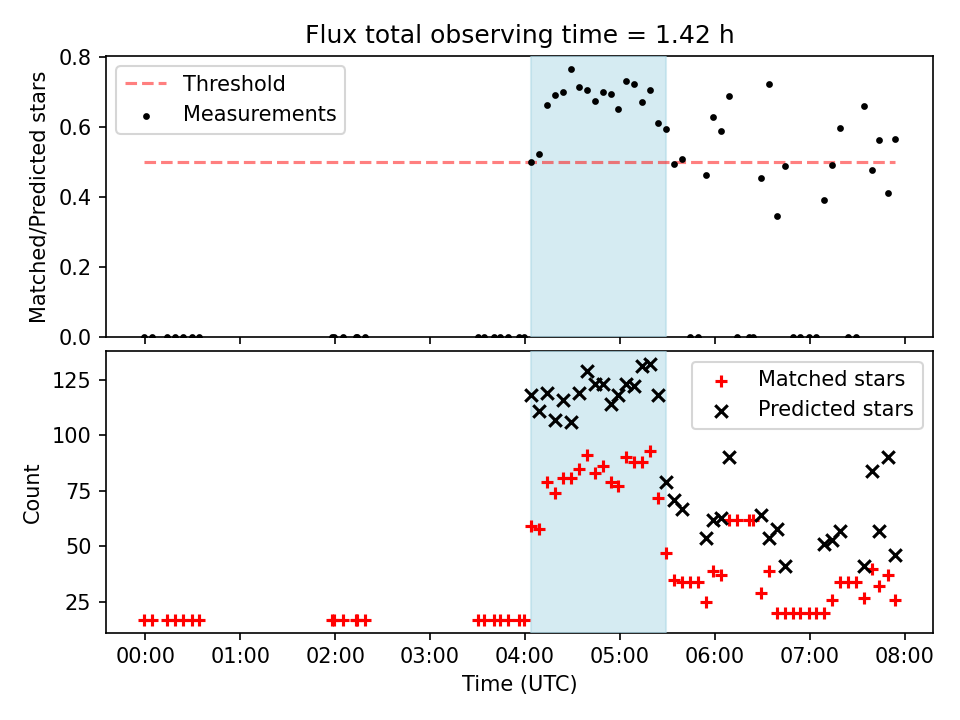 Flux total observing time = 1.42 h

Threshold
Measurements

Matched/Predicted stars

0.8
0.6
0.4
0.2
0.0

Matched stars
Predicted stars

Count

125
100
75
50
25

00:00
01:00
02:00
03:00
04:00
05:00
06:00
07:00
08:00

Time (UTC)